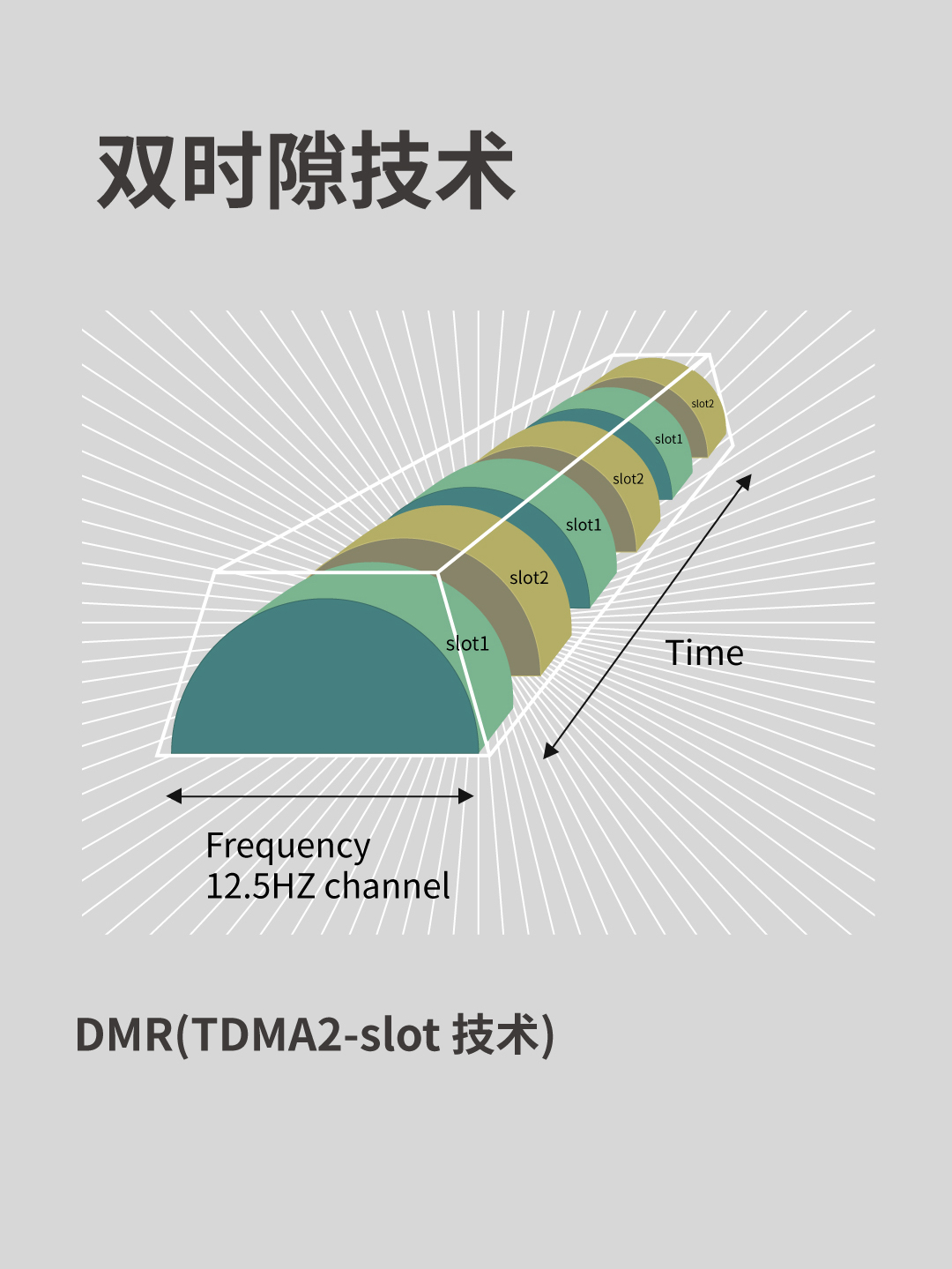 双时隙技术

slot2
slot1
slot2
slot1
slot2
slot1

Time

Frequency
12.5HZ channel

DMR(TDMA2-slot 技术)